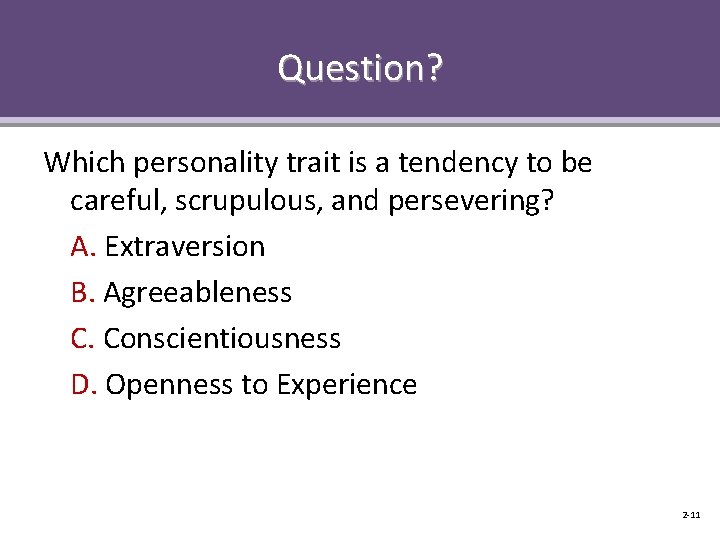 Question?

Which personality trait is a tendency to be careful, scrupulous, and persevering?

A. Extraversion

B. Agreeableness

C. Conscientiousness

D. Openness to Experience

2-11